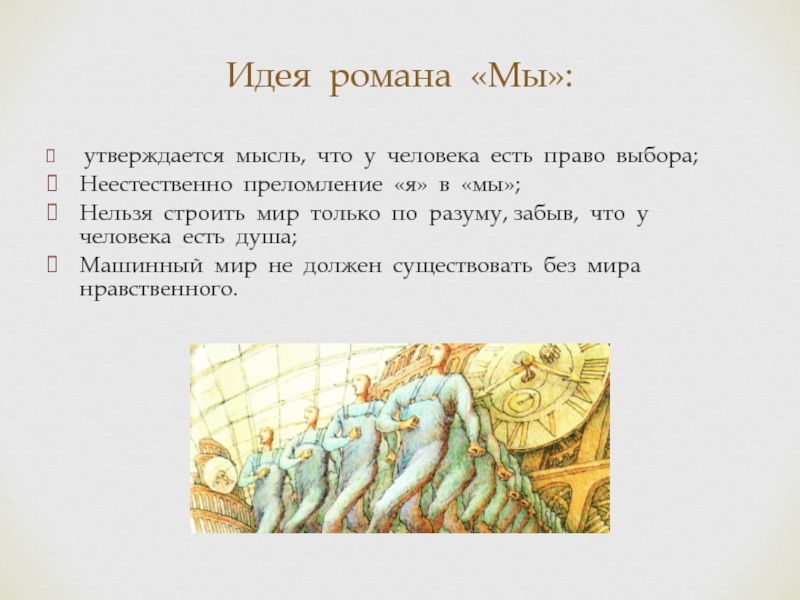 Идея романа «Мы»:

утверждается мысль, что у человека есть право выбора;

Неестественно преломление «я» в «мы»;

Нельзя строить мир только по разуму, забыв, что у человека есть душа;

Машинный мир не должен существовать без мира нравственного.